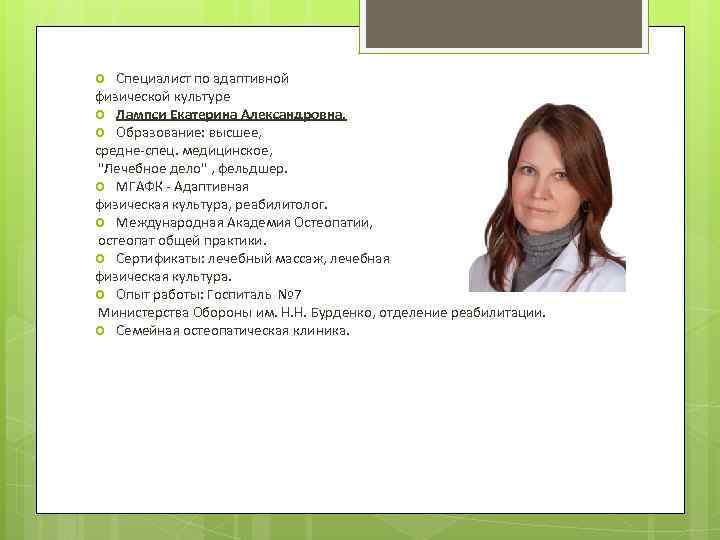 Специалист по адаптивной физической культуре

Лампси Екатерина Александровна.

Образование: высшее, средне-спец. медицинское, "Лечебное дело" , фельдшер.

МГАФК - Адаптивная физическая культура, реабилитолог.

Международная Академия Остеопатии, остеопат общей практики.

Сертификаты: лечебный массаж, лечебная физическая культура.

Опыт работы: Госпиталь №7 Министерства Обороны им. Н.Н. Бурденко, отделение реабилитации.

Семейная остеопатическая клиника.